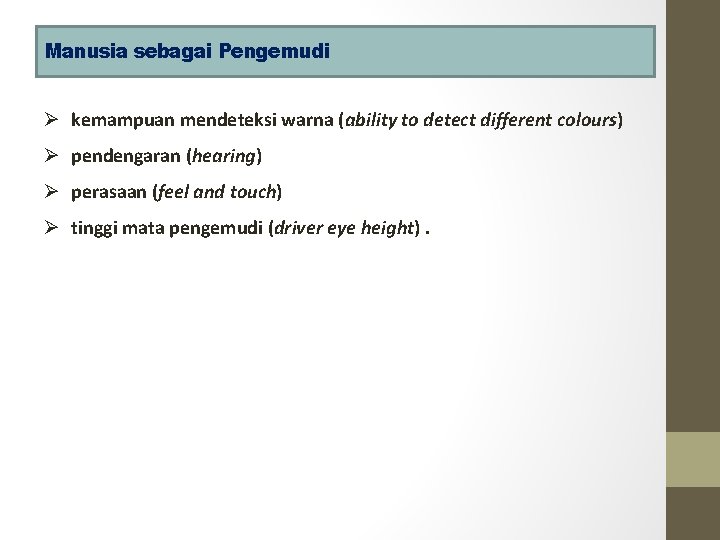 Manusia sebagai Pengemudi

➢ kemampuan mendeteksi warna (ability to detect different colours)

➢ pendengaran (hearing)

➢ perasaan (feel and touch)

➢ tinggi mata pengemudi (driver eye height) .